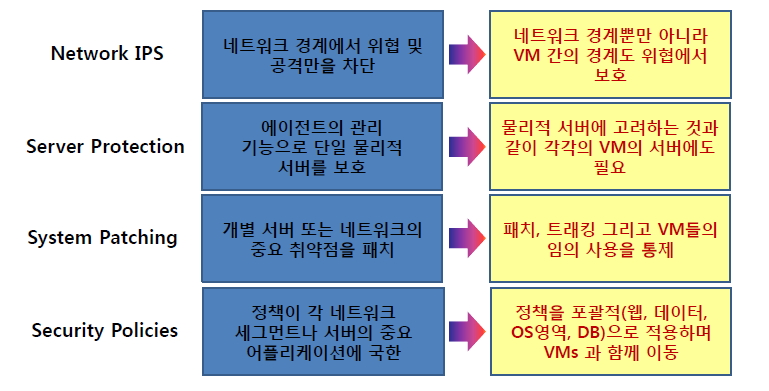 Network IPS

네트워크 경계에서 위협 및 공격만을 차단

네트워크 경계뿐만 아니라 VM 간의 경계도 위협에서 보호

Server Protection

에이전트의 관리 기능으로 단일 물리적 서버를 보호

물리적 서버에 고려하는 것과 같이 각각의 VM의 서버에도 필요

System Patching

개별 서버 또는 네트워크의 중요 취약점을 패치

패치, 트래킹 그리고 VM들의 임의 사용을 통제

Security Policies

정책이 각 네트워크 세그먼트나 서버의 중요 어플리케이션에 국한

정책을 포괄적(웹, 데이터, OS영역, DB)으로 적용하며 VMs 과 함께 이동